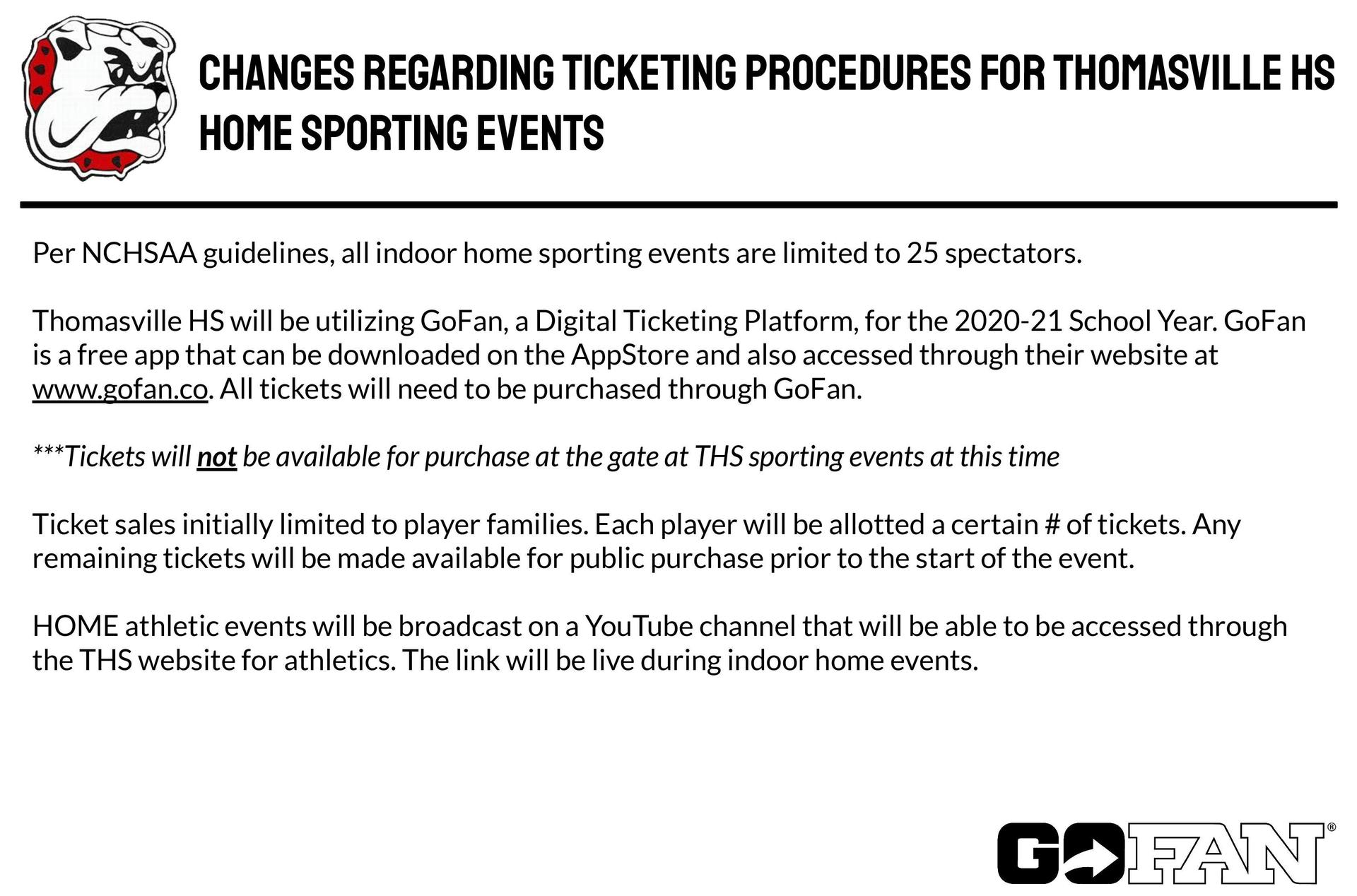 CHANGES REGARDING TICKETING PROCEDURES FOR THOMASVILLE HS HOME SPORTING EVENTS

Per NCHSAA guidelines, all indoor home sporting events are limited to 25 spectators.

Thomasville HS will be utilizing GoFan, a Digital Ticketing Platform, for the 2020-21 School Year. GoFan is a free app that can be downloaded on the AppStore and also accessed through their website at www.gofan.co. All tickets will need to be purchased through GoFan.

***Tickets will not be available for purchase at the gate at THS sporting events at this time

Ticket sales initially limited to player families. Each player will be allotted a certain # of tickets. Any remaining tickets will be made available for public purchase prior to the start of the event.

HOME athletic events will be broadcast on a YouTube channel that will be able to be accessed through the THS website for athletics. The link will be live during indoor home events.

GOFAN®